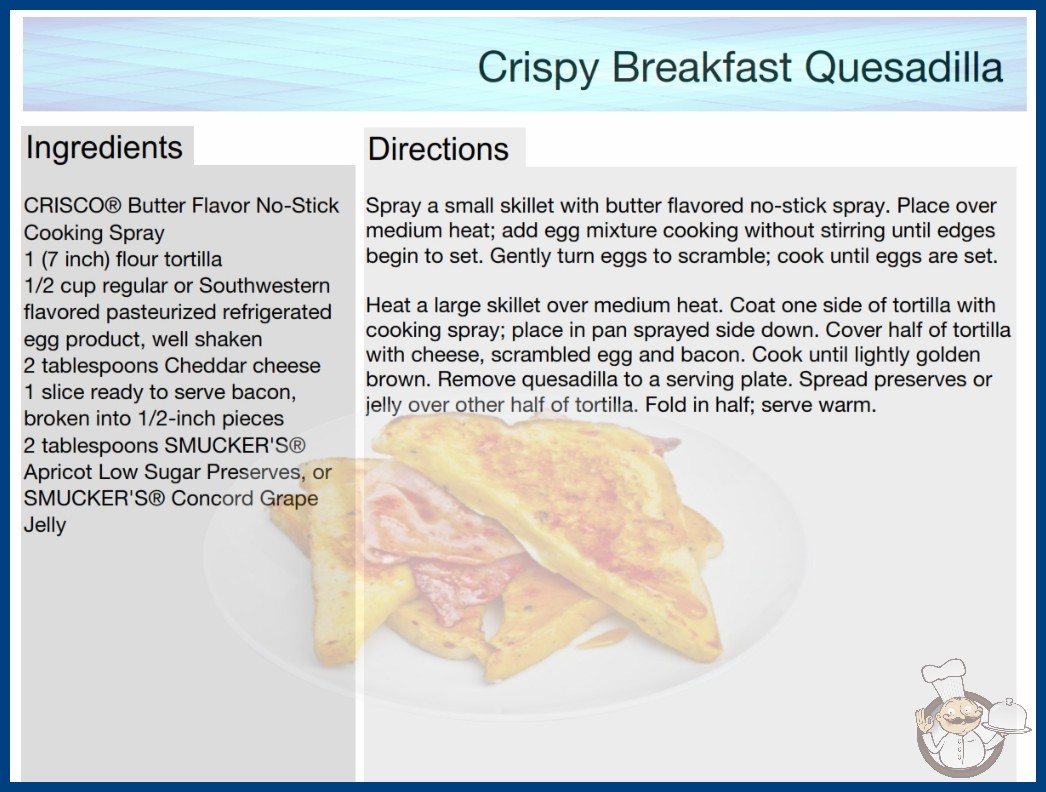 Crispy Breakfast Quesadilla

Ingredients

CRISCO® Butter Flavor No-Stick Cooking Spray
1 (7 inch) flour tortilla
1/2 cup regular or Southwestern flavored pasteurized refrigerated egg product, well shaken
2 tablespoons Cheddar cheese
1 slice ready to serve bacon, broken into 1/2-inch pieces
2 tablespoons SMUCKER'S® Apricot Low Sugar Preserves, or SMUCKER'S® Concord Grape Jelly

Directions

Spray a small skillet with butter flavored no-stick spray. Place over medium heat; add egg mixture cooking without stirring until edges begin to set. Gently turn eggs to scramble; cook until eggs are set.

Heat a large skillet over medium heat. Coat one side of tortilla with cooking spray; place in pan sprayed side down. Cover half of tortilla with cheese, scrambled egg and bacon. Cook until lightly golden brown. Remove quesadilla to a serving plate. Spread preserves or jelly over other half of tortilla. Fold in half; serve warm.